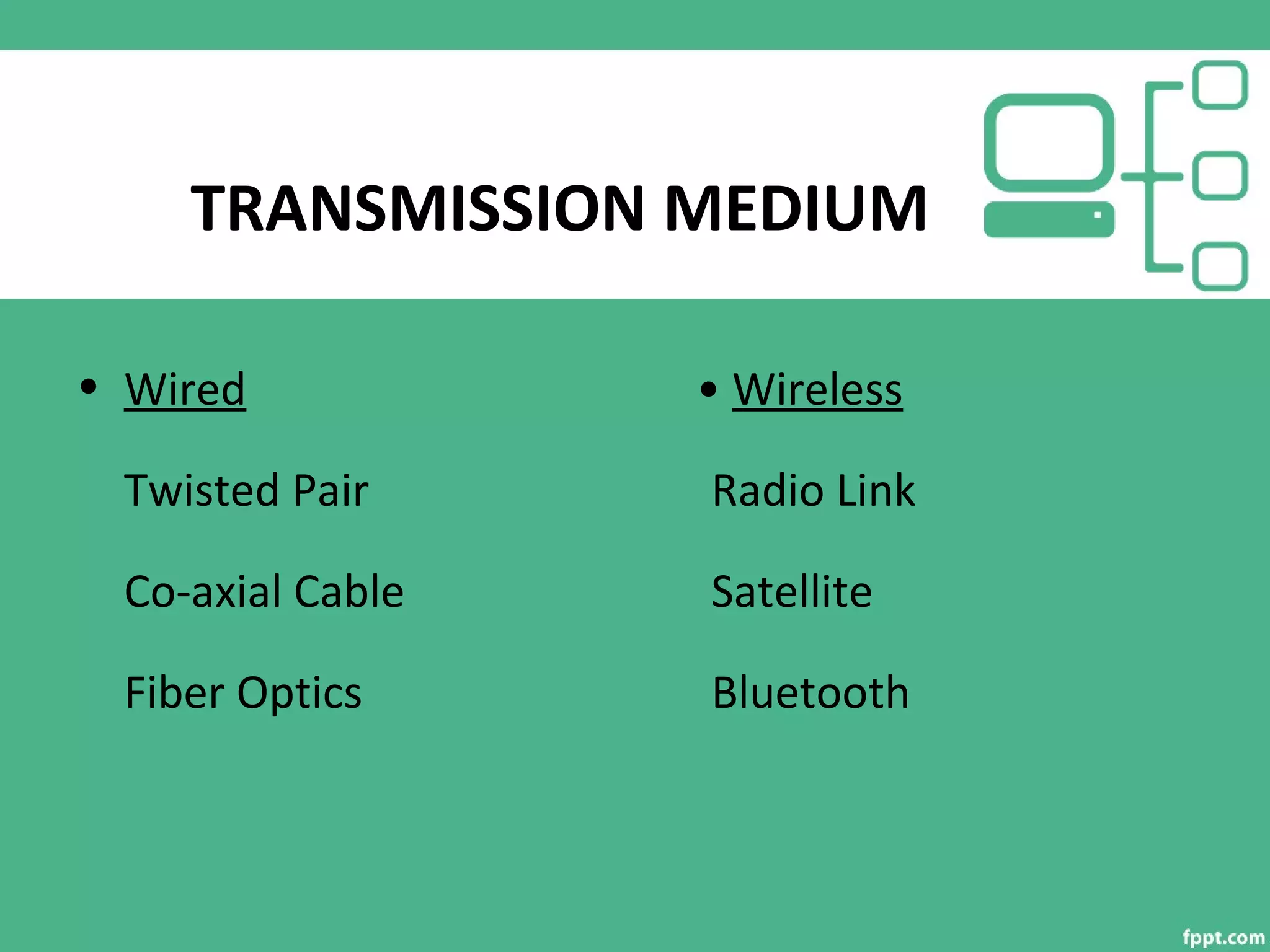 TRANSMISSION MEDIUM

• Wired

Twisted Pair

Co-axial Cable

Fiber Optics

• Wireless

Radio Link

Satellite

Bluetooth

fppt.com